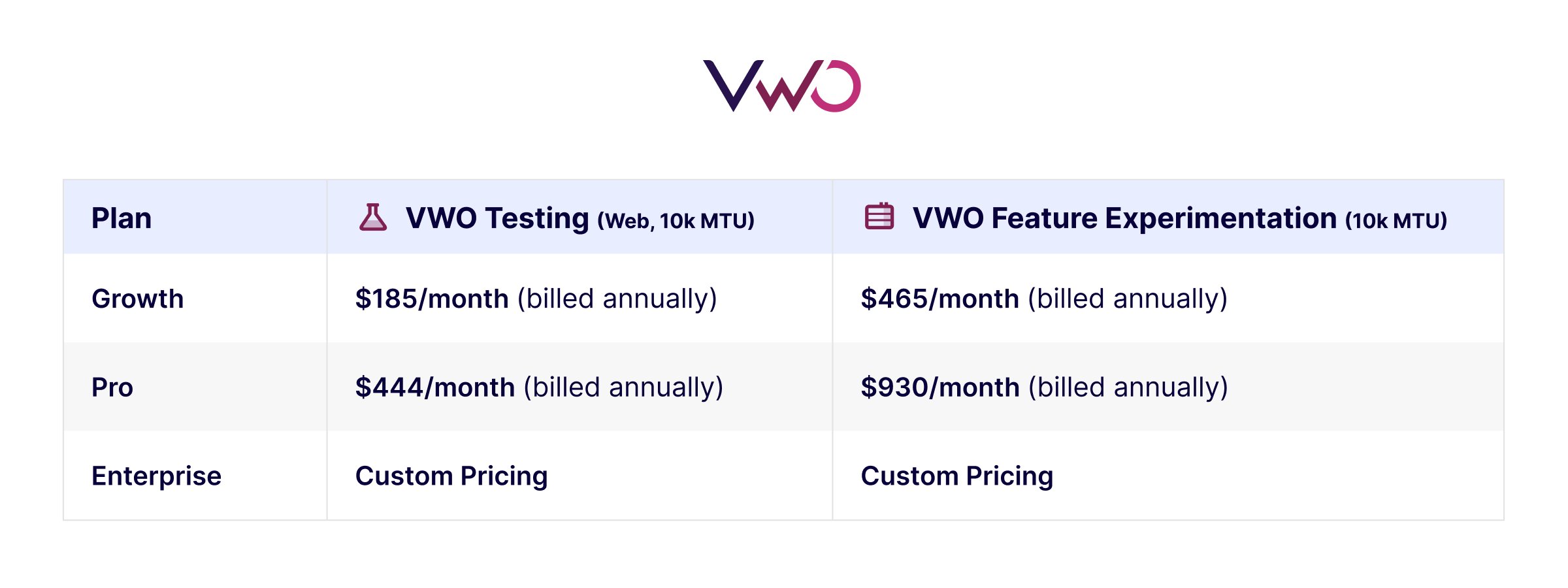 VWO

| Plan | VWO Testing (Web, 10k MTU) | VWO Feature Experimentation (10k MTU) |
|---|---|---|
| Growth | \$185/month (billed annually) | \$465/month (billed annually) |
| Pro | \$444/month (billed annually) | \$930/month (billed annually) |
| Enterprise | Custom Pricing | Custom Pricing |